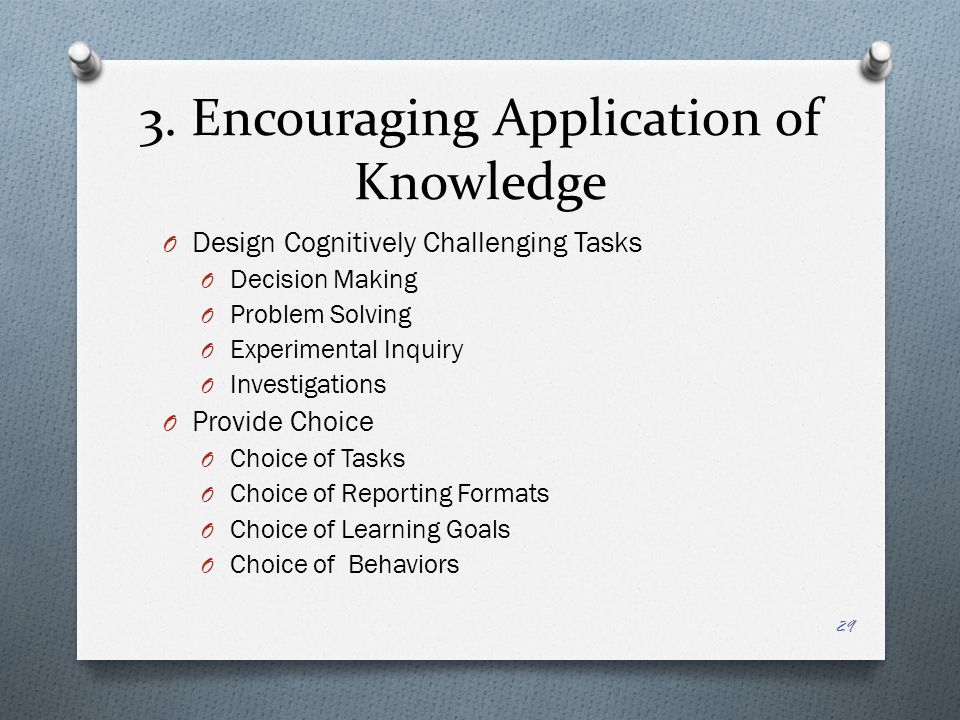 3. Encouraging Application of Knowledge

O Design Cognitively Challenging Tasks
O Decision Making
O Problem Solving
O Experimental Inquiry
O Investigations
O Provide Choice
O Choice of Tasks
O Choice of Reporting Formats
O Choice of Learning Goals
O Choice of Behaviors

29